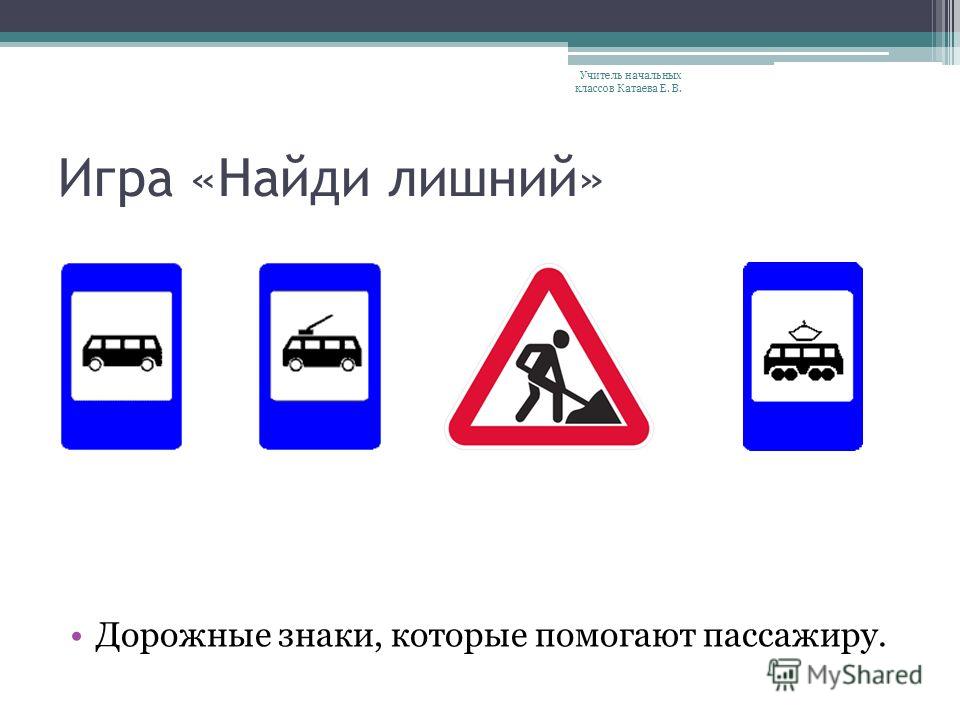 Учитель начальных классов Катаева Е. В.

Игра «Найди лишний»

• Дорожные знаки, которые помогают пассажиру.

MyShared